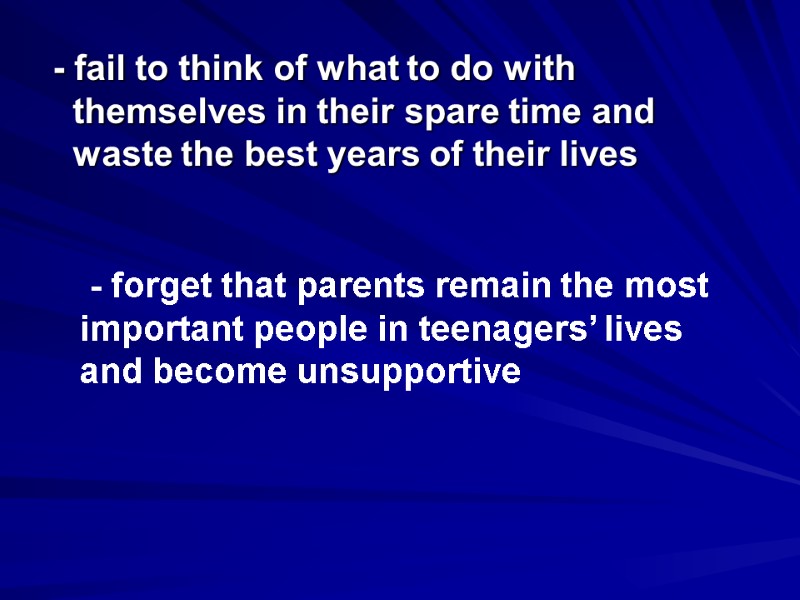 - fail to think of what to do with themselves in their spare time and waste the best years of their lives

- forget that parents remain the most important people in teenagers’ lives and become unsupportive